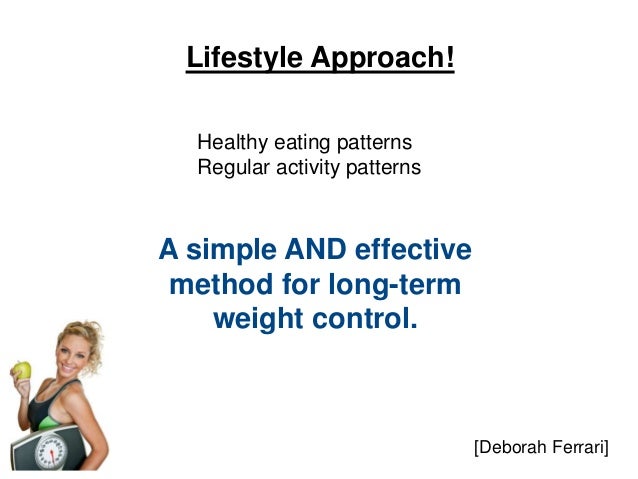 Lifestyle Approach!

Healthy eating patterns
Regular activity patterns

A simple AND effective method for long-term weight control.

[Deborah Ferrari]